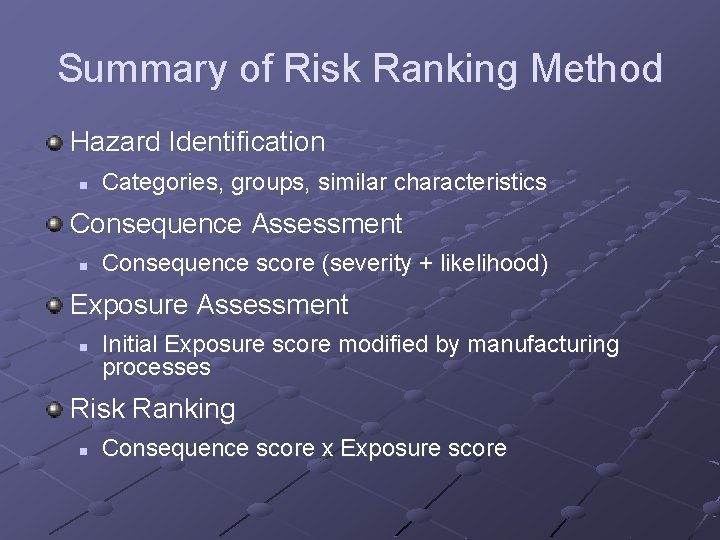 Summary of Risk Ranking Method

Hazard Identification

Categories, groups, similar characteristics

Consequence Assessment

Consequence score (severity + likelihood)

Exposure Assessment

Initial Exposure score modified by manufacturing processes

Risk Ranking

Consequence score x Exposure score